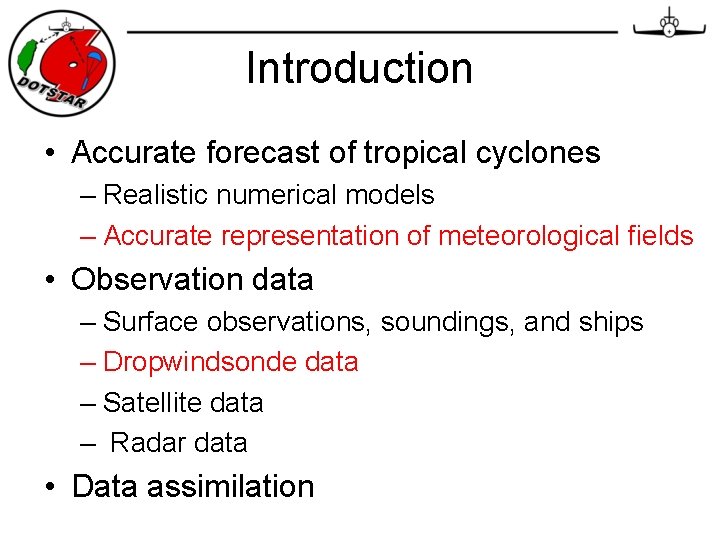 DOTSTAR

Introduction

• Accurate forecast of tropical cyclones
– Realistic numerical models
– Accurate representation of meteorological fields
• Observation data
– Surface observations, soundings, and ships
– Dropwindsonde data
– Satellite data
– Radar data
• Data assimilation